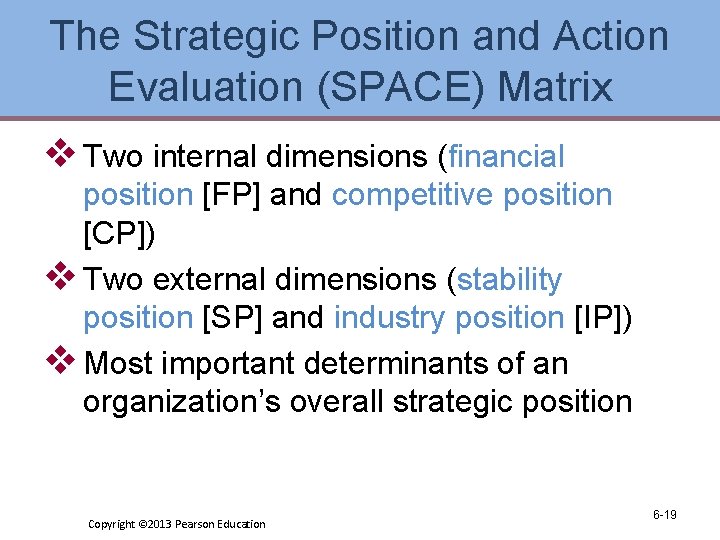 The Strategic Position and Action Evaluation (SPACE) Matrix

❖ Two internal dimensions (financial position [FP] and competitive position [CP])

❖ Two external dimensions (stability position [SP] and industry position [IP])

❖ Most important determinants of an organization's overall strategic position

Copyright ©2013 Pearson Education

6-19